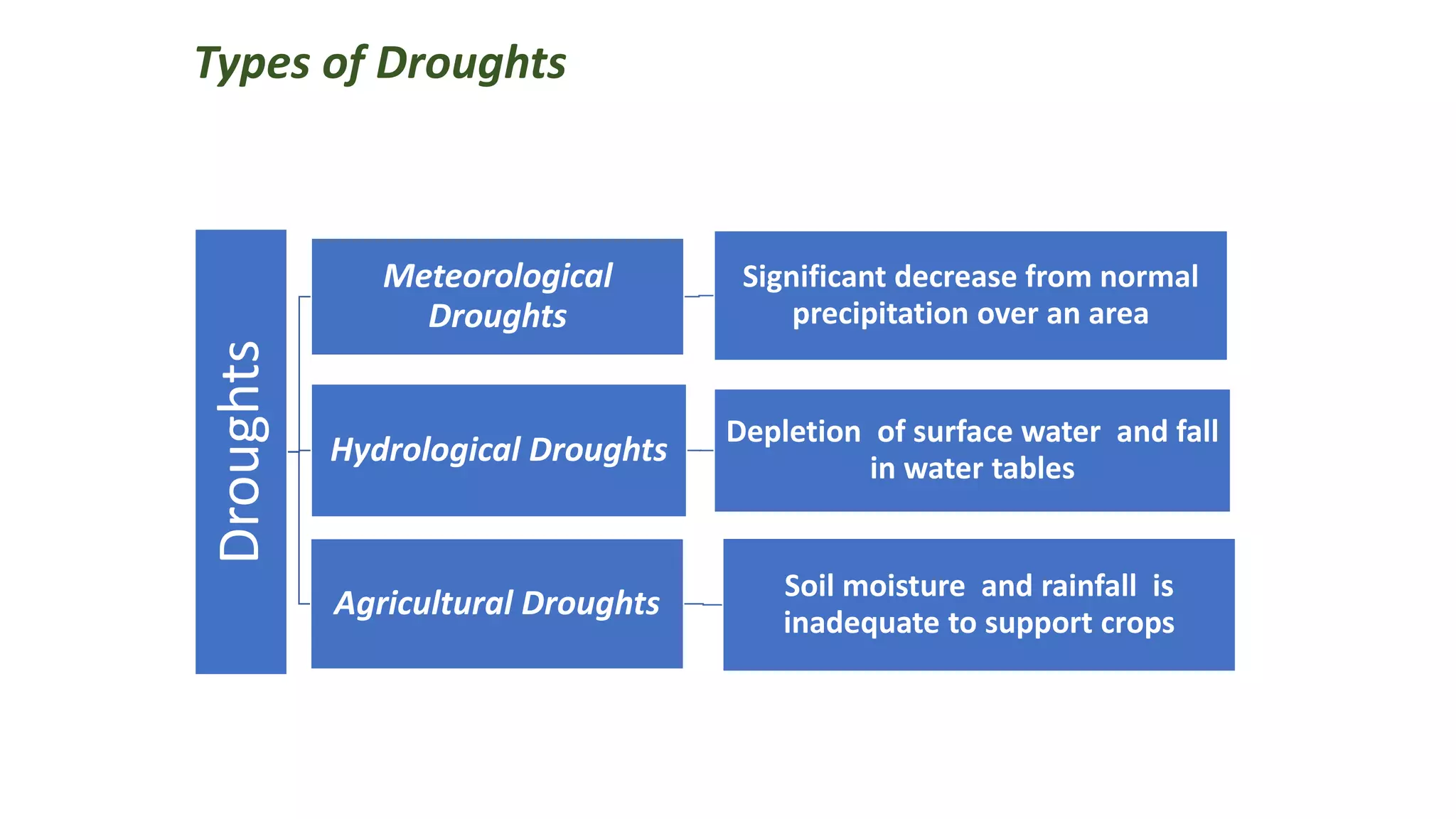 Types of Droughts

Droughts

Meteorological Droughts

Significant decrease from normal precipitation over an area

Hydrological Droughts

Depletion of surface water and fall in water tables

Agricultural Droughts

Soil moisture and rainfall is inadequate to support crops